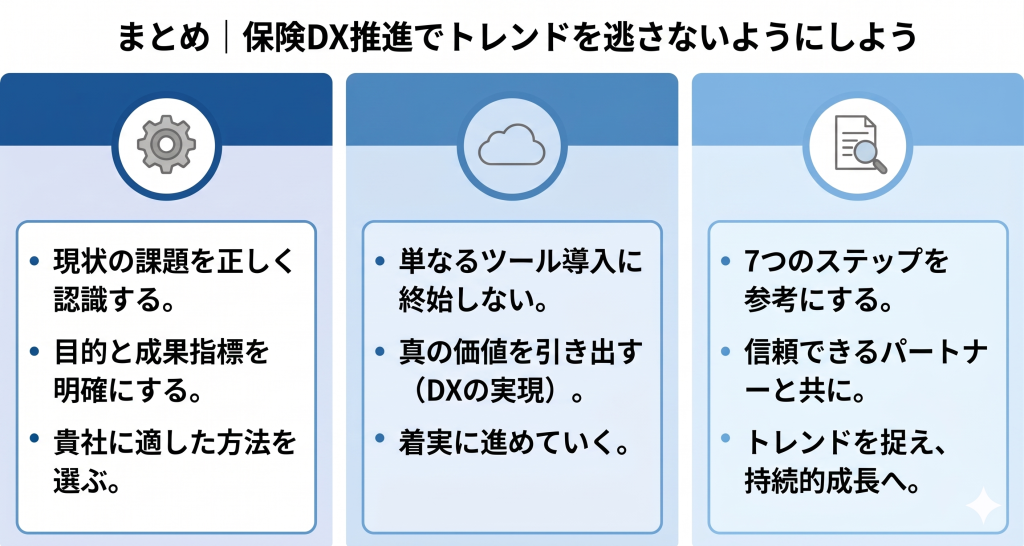 まとめ｜保険DX推進でトレンドを逃さないようにしよう

• 現状の課題を正しく認識する。
• 目的と成果指標を明確にする。
• 貴社に適した方法を選ぶ。

• 単なるツール導入に終始しない。
• 真の価値を引き出す（DXの実現）。
• 着実に進めていく。

• 7つのステップを参考にする。
• 信頼できるパートナーと共に。
• トレンドを捉え、持続的成長へ。